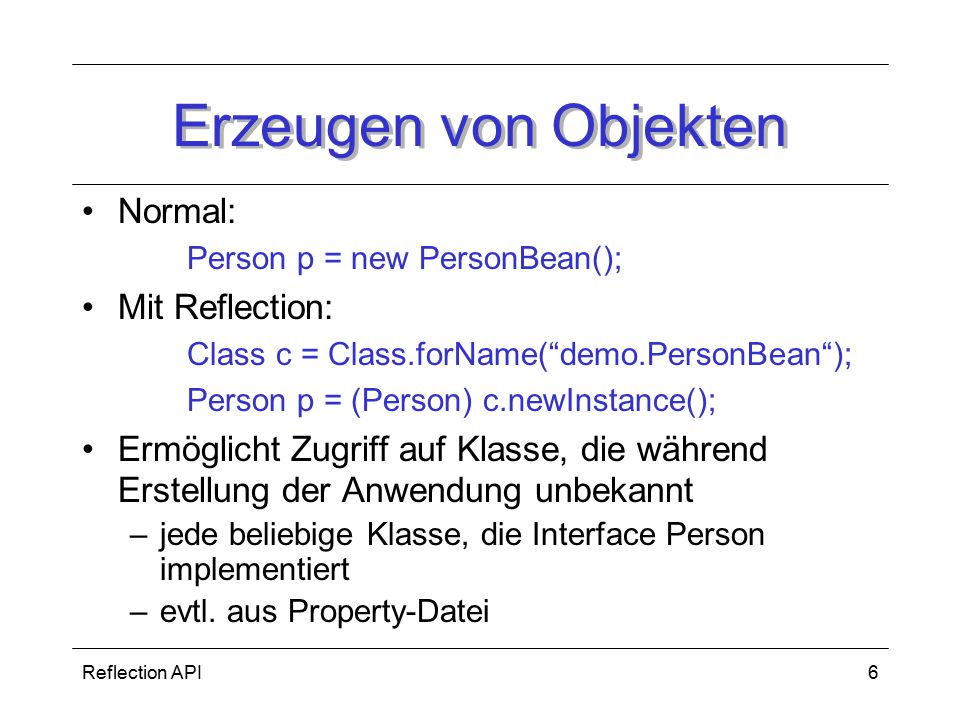 Erzeugen von Objekten

• Normal:

Person p = new PersonBean();

• Mit Reflection:

Class c = Class.forName(“demo.PersonBean“);

Person p = (Person) c.newInstance();

• Ermöglicht Zugriff auf Klasse, die während Erstellung der Anwendung unbekannt

– jede beliebige Klasse, die Interface Person implementiert

– evtl. aus Property-Datei

Reflection API

6